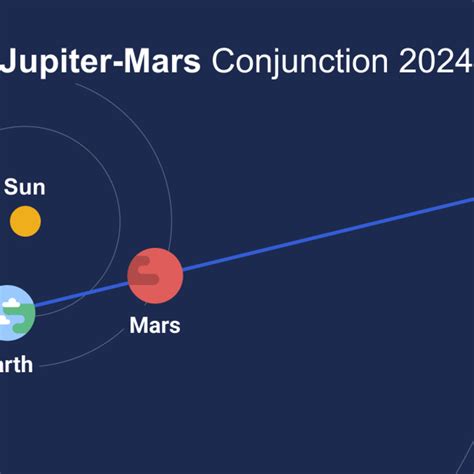 Jupiter-Mars Conjunction 2024

Sun

Mars

arth